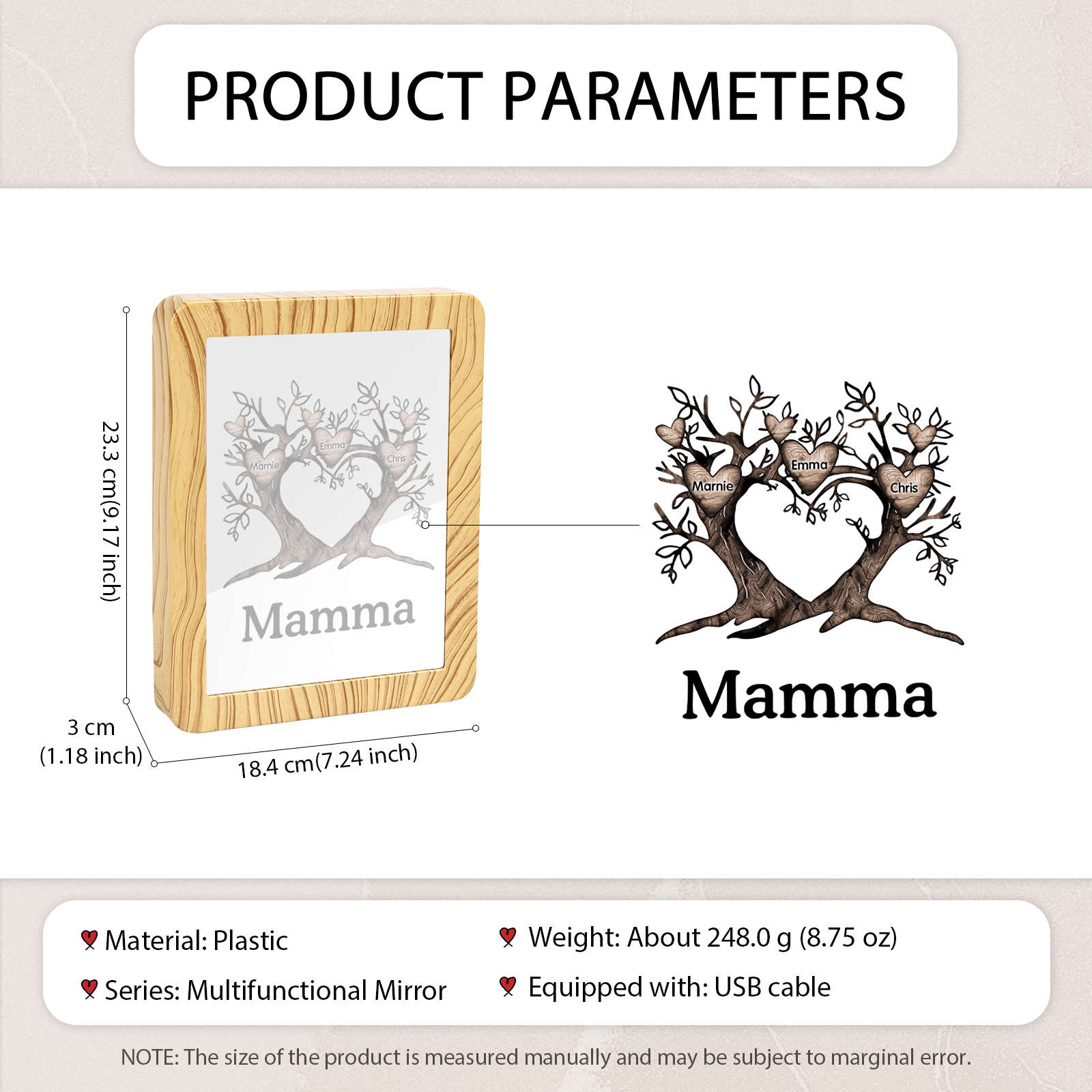 PRODUCT PARAMETERS

23.3 cm(9.17 inch)

Marnie
Emma
Chris

Mamma

3 cm
(1.18 inch)

18.4 cm(7.24 inch)

Marnie
Emma
Chris

Mamma

Material: Plastic

Series: Multifunctional Mirror

Weight: About 248.0 g (8.75 oz)

Equipped with: USB cable

NOTE: The size of the product is measured manually and may be subject to marginal error.